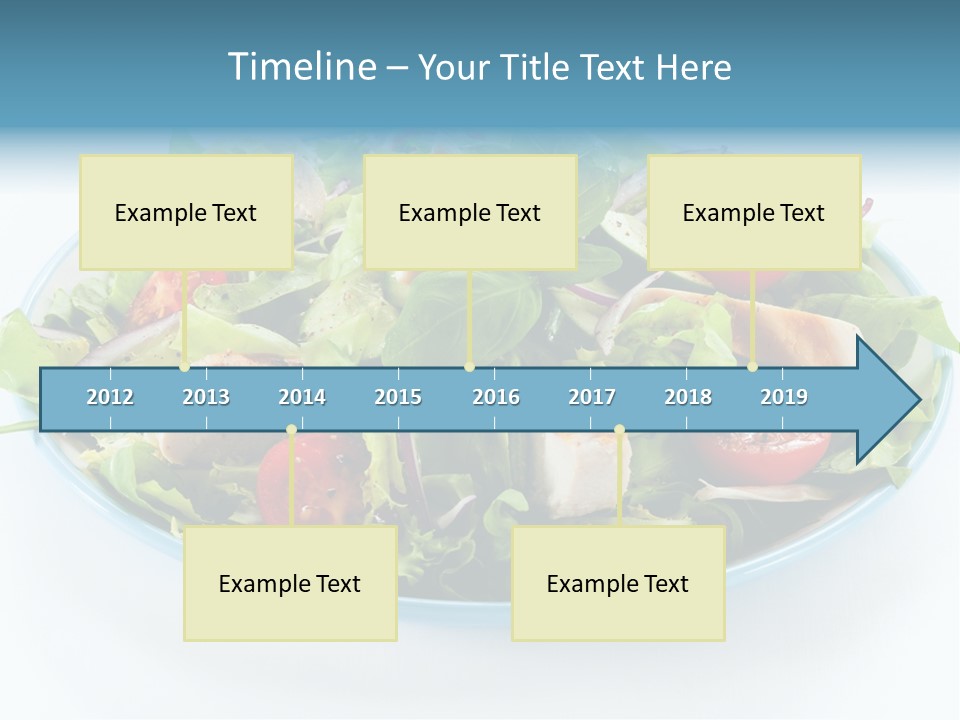 Timeline – Your Title Text Here

Example Text

Example Text

Example Text

2012 2013 2014 2015 2016 2017 2018 2019

Example Text

Example Text